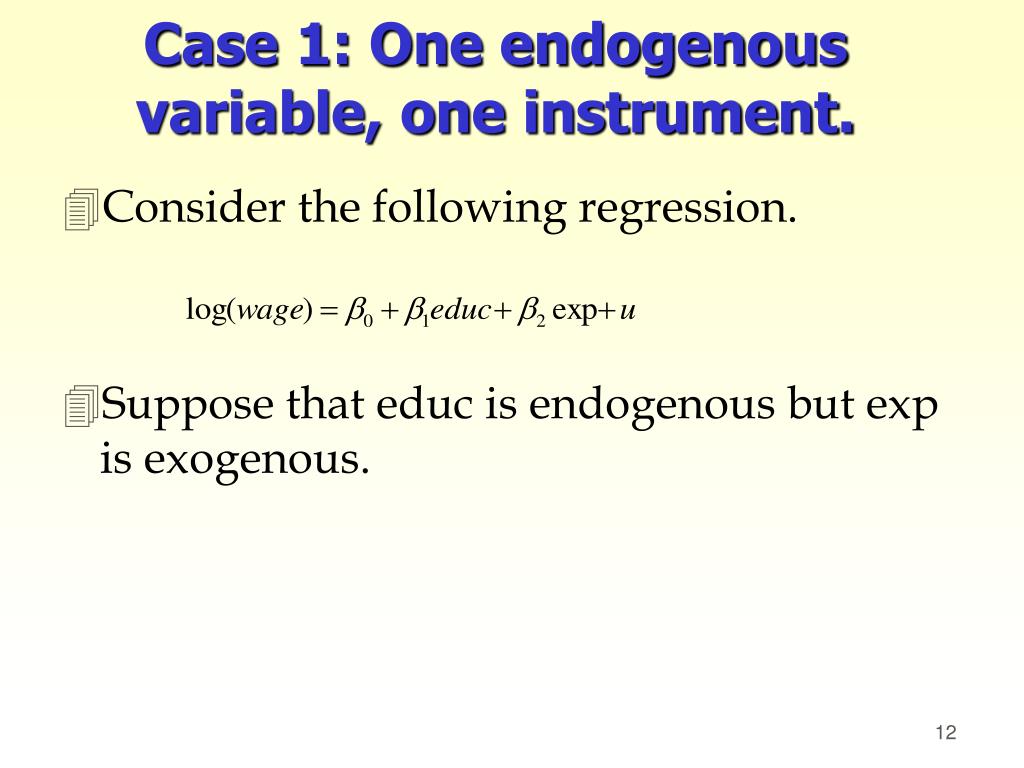 Case 1: One endogenous variable, one instrument.

Consider the following regression.

$\log(wage) = \beta_0 + \beta_1 educ + \beta_2 \exp + u$

Suppose that educ is endogenous but exp is exogenous.

12